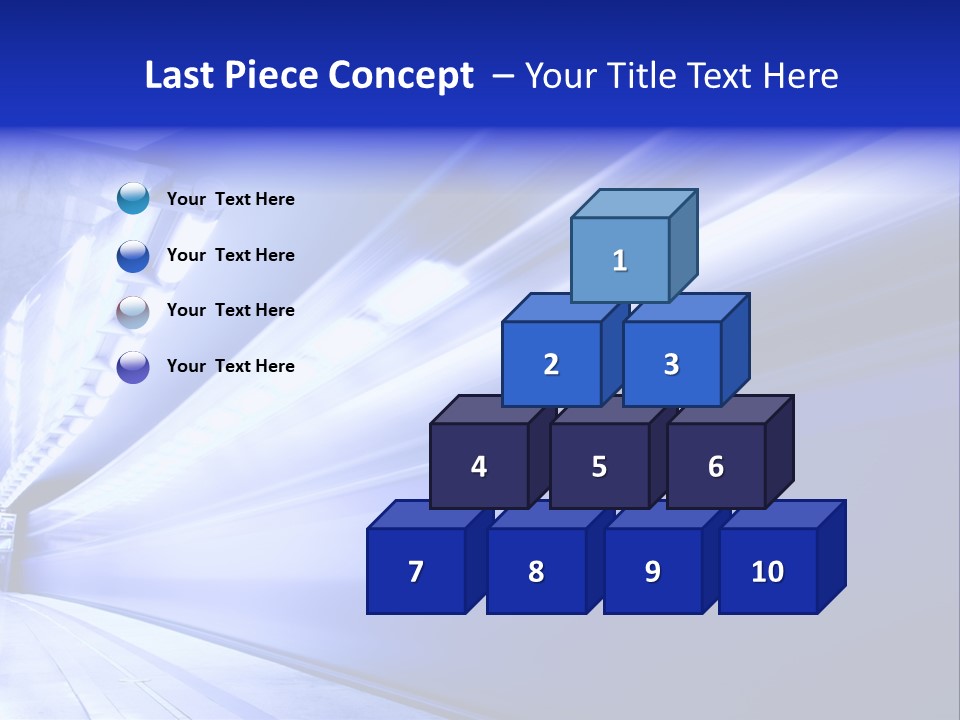 Last Piece Concept – Your Title Text Here

Your Text Here

Your Text Here

Your Text Here

Your Text Here

1

2 3

4 5 6

7 8 9 10